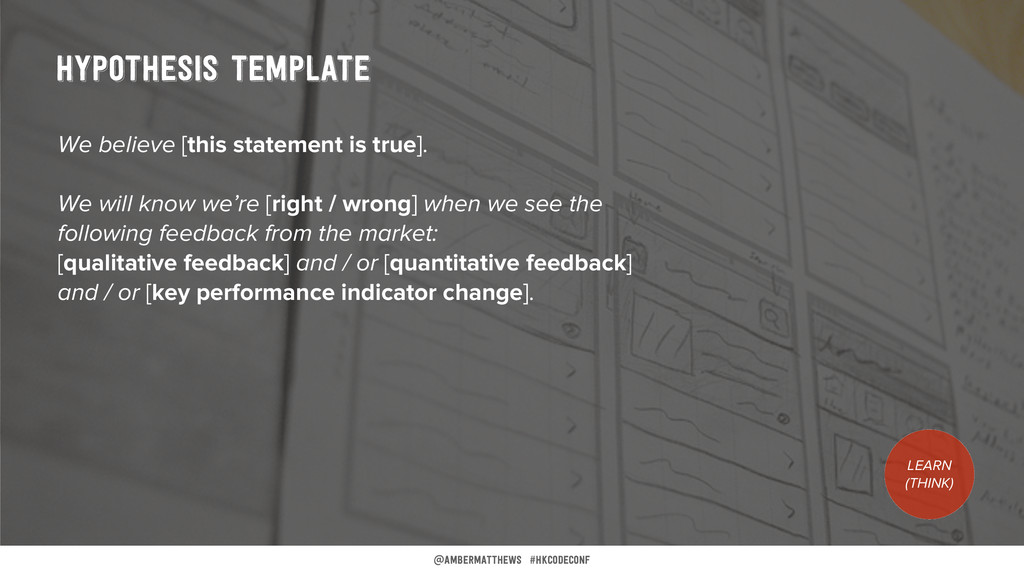 HYPOTHESIS TEMPLATE

We believe [this statement is true].

We will know we're [right / wrong] when we see the following feedback from the market: [qualitative feedback] and / or [quantitative feedback] and / or [key performance indicator change].

LEARN (THINK)

@AMBERMATTHEWS #HKCODECONF